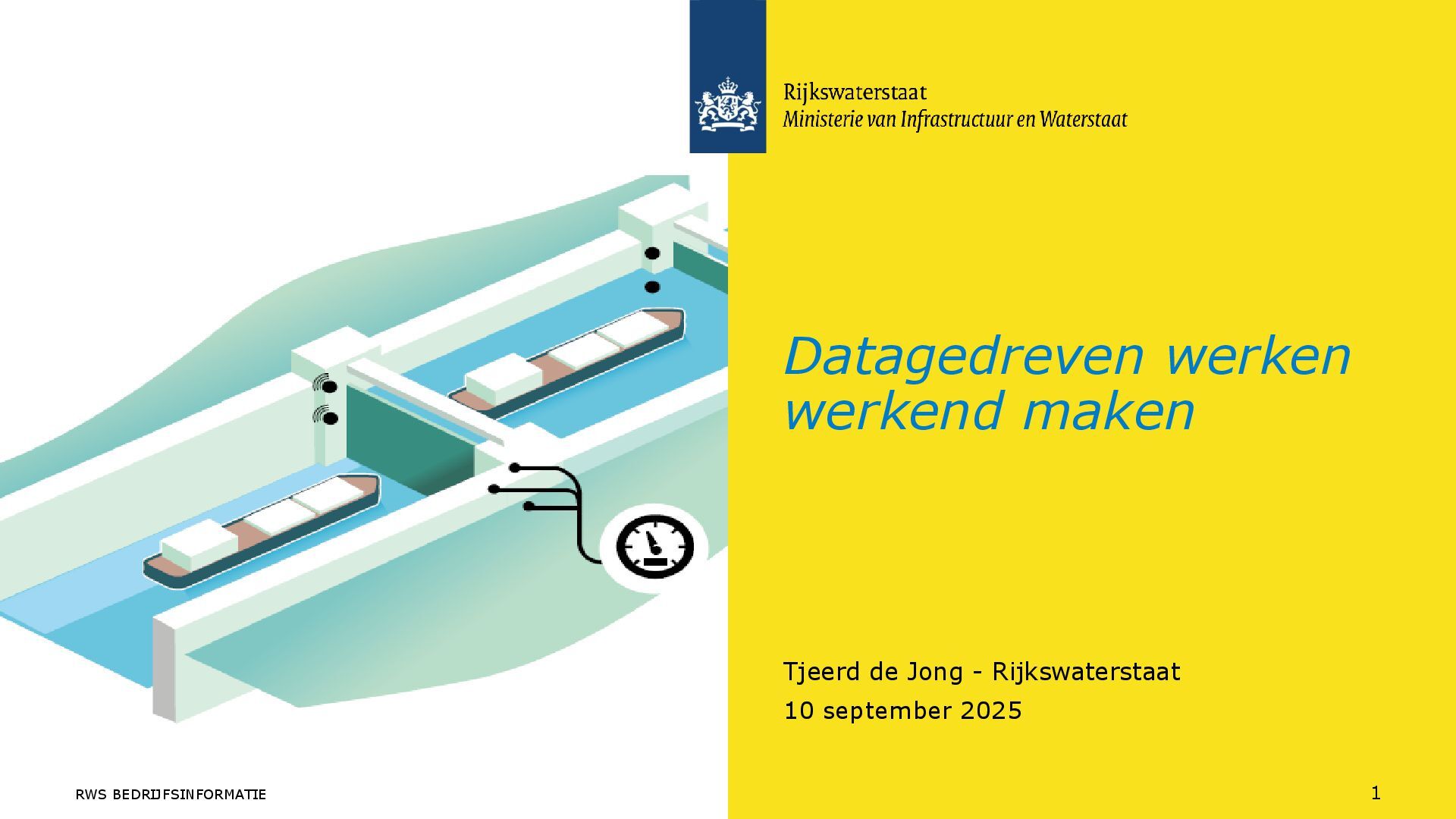 Rijkswaterstaat
Ministerie van Infrastructuur en Waterstaat

Datagedreven werken werkend maken

Tjeerd de Jong - Rijkswaterstaat
10 september 2025

RWS BEDRIJFSINFORMATIE

1